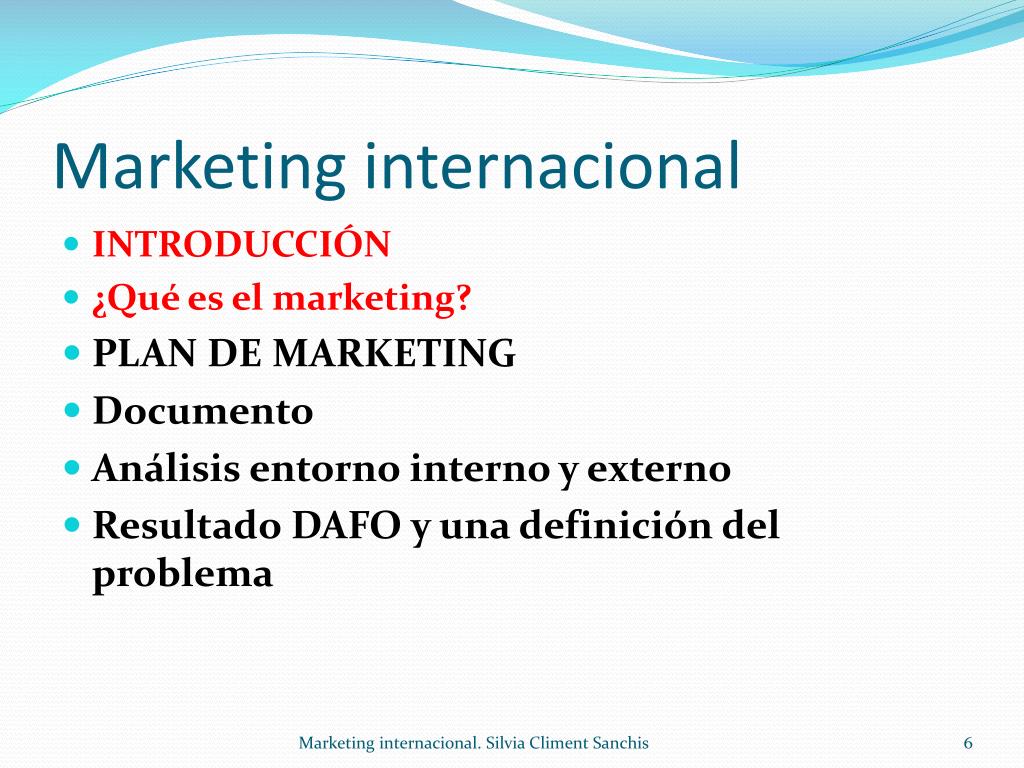 Marketing internacional

- INTRODUCCIÓN
- ¿Qué es el marketing?
- PLAN DE MARKETING
- Documento
- Análisis entorno interno y externo
- Resultado DAFO y una definición del problema

Marketing internacional. Silvia Climent Sanchis

6